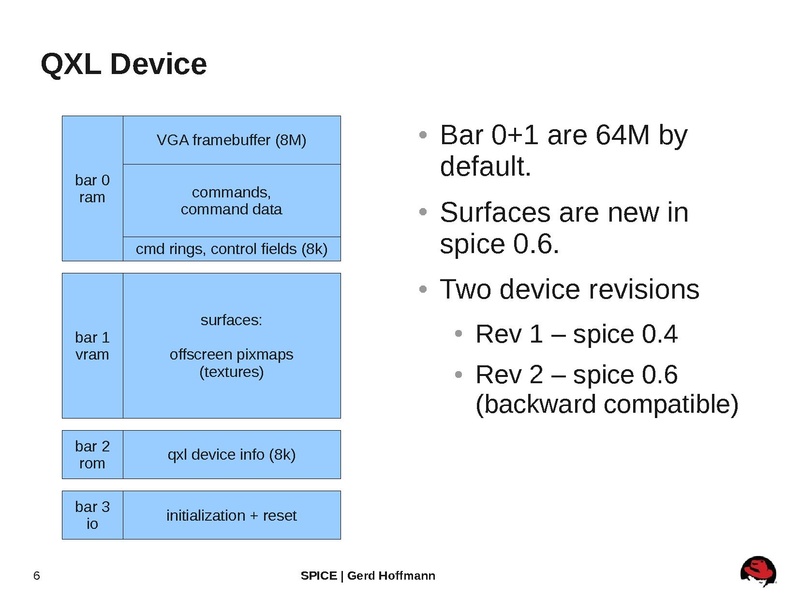 QXL Device

bar 0
ram

VGA framebuffer (8M)

commands,
command data

cmd rings, control fields (8k)

bar 1
vram

surfaces:

offscreen pixmaps
(textures)

bar 2
rom

qxl device info (8k)

bar 3
io

initialization + reset

• Bar 0+1 are 64M by default.
• Surfaces are new in spice 0.6.
• Two device revisions
  • Rev 1 – spice 0.4
  • Rev 2 – spice 0.6 (backward compatible)

6

SPICE | Gerd Hoffmann